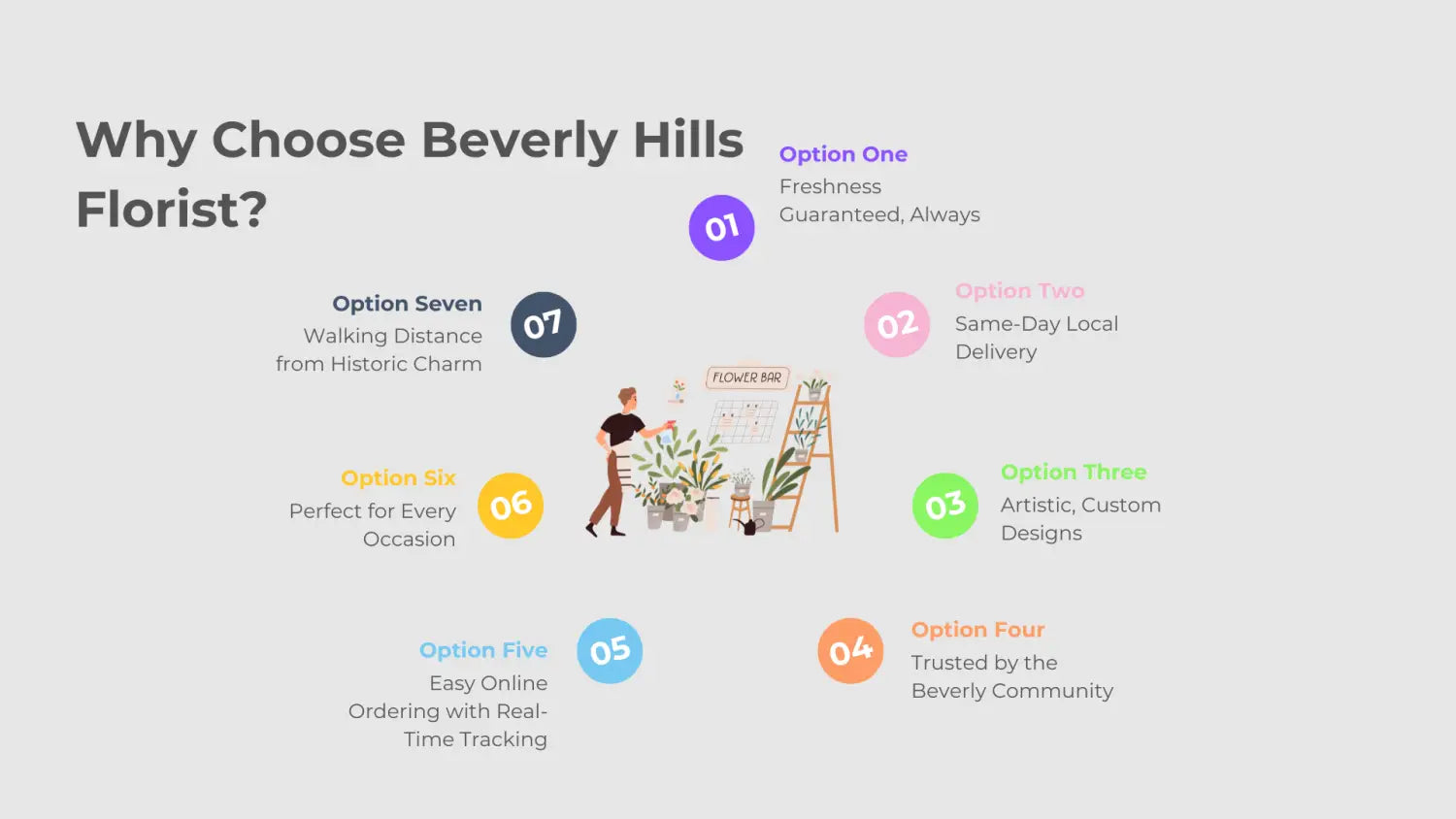 Why Choose Beverly Hills Florist?

01
Option One
Freshness Guaranteed, Always

02
Option Two
Same-Day Local Delivery

03
Option Three
Artistic, Custom Designs

04
Option Four
Trusted by the Beverly Community

05
Option Five
Easy Online Ordering with Real-Time Tracking

06
Option Six
Perfect for Every Occasion

07
Option Seven
Walking Distance from Historic Charm

FLOWER BAR